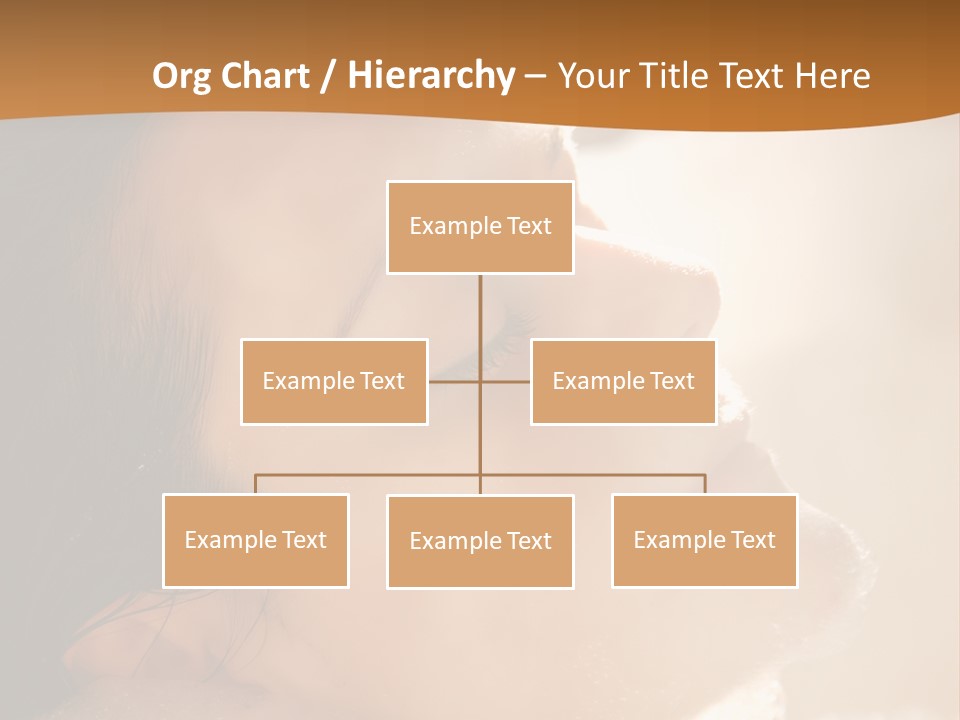 Org Chart / Hierarchy – Your Title Text Here

Example Text

Example Text

Example Text

Example Text

Example Text

Example Text